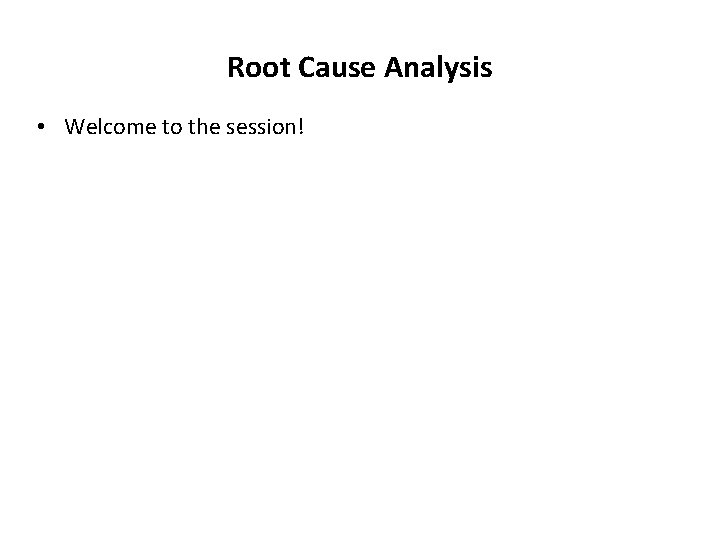 Root Cause Analysis

• Welcome to the session!